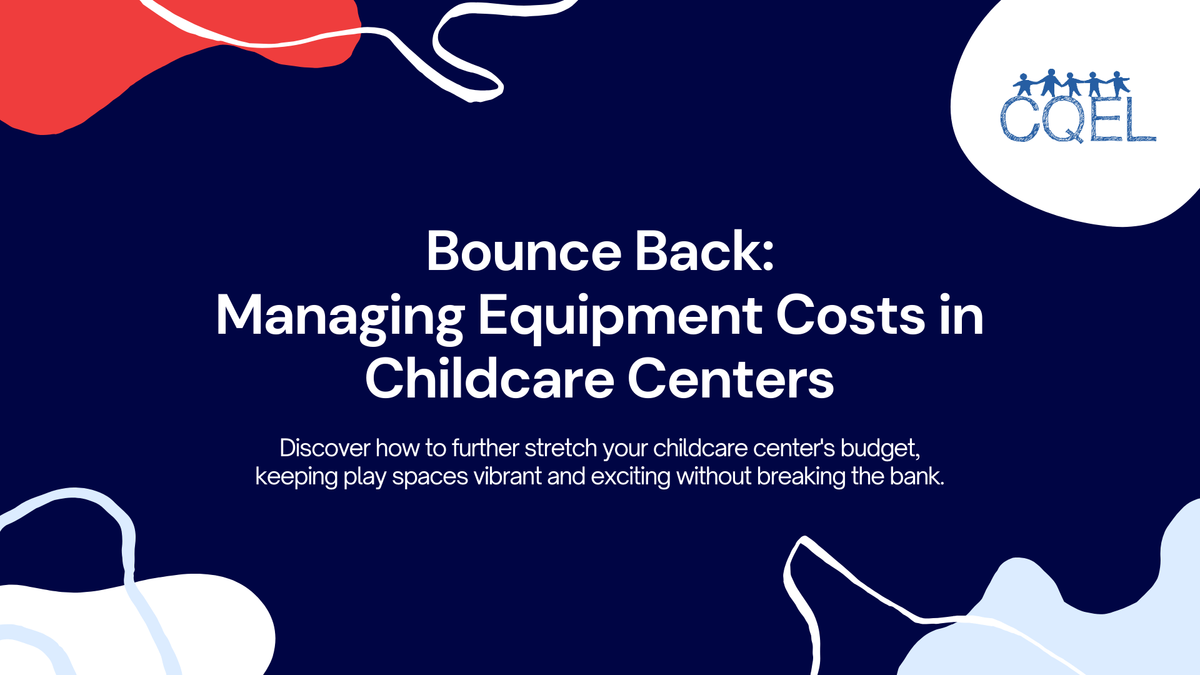 CQEL

Bounce Back:
Managing Equipment Costs in Childcare Centers

Discover how to further stretch your childcare center's budget, keeping play spaces vibrant and exciting without breaking the bank.